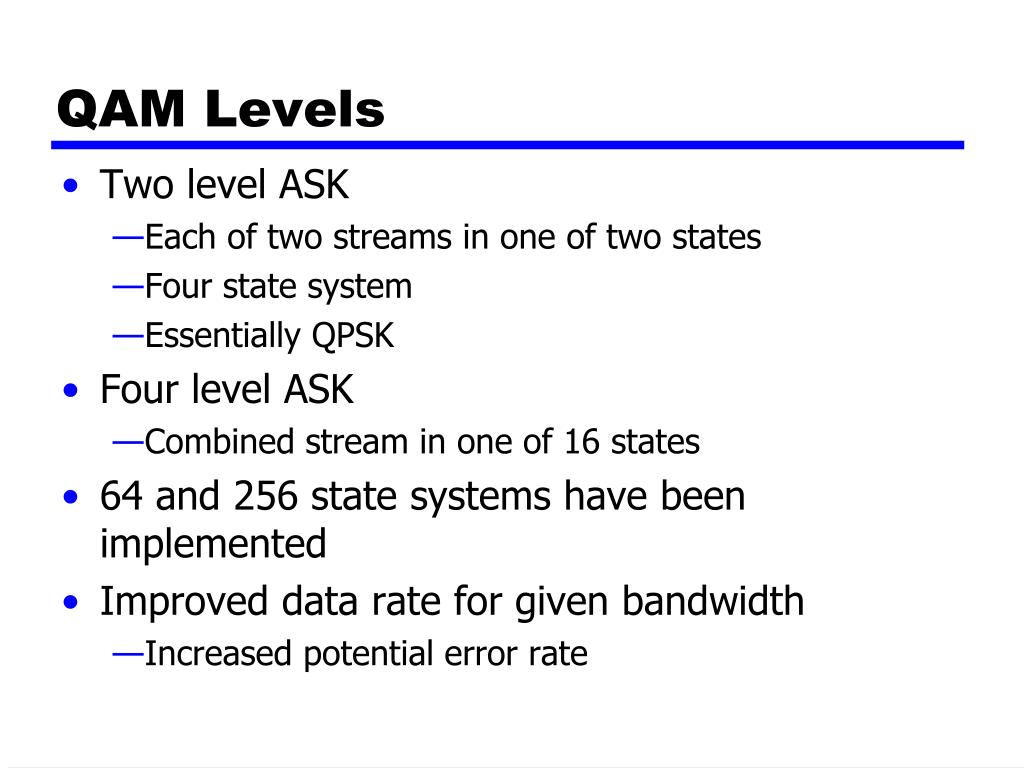 QAM Levels

• Two level ASK
—Each of two streams in one of two states
—Four state system
—Essentially QPSK
• Four level ASK
—Combined stream in one of 16 states
• 64 and 256 state systems have been implemented
• Improved data rate for given bandwidth
—Increased potential error rate